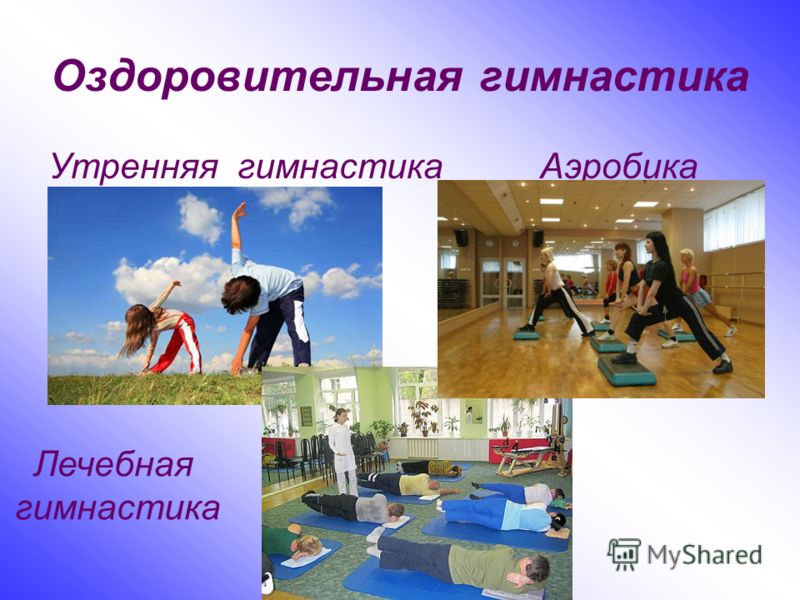 Оздоровительная гимнастика

Утренняя гимнастика

Аэробика

Лечебная гимнастика

MyShared